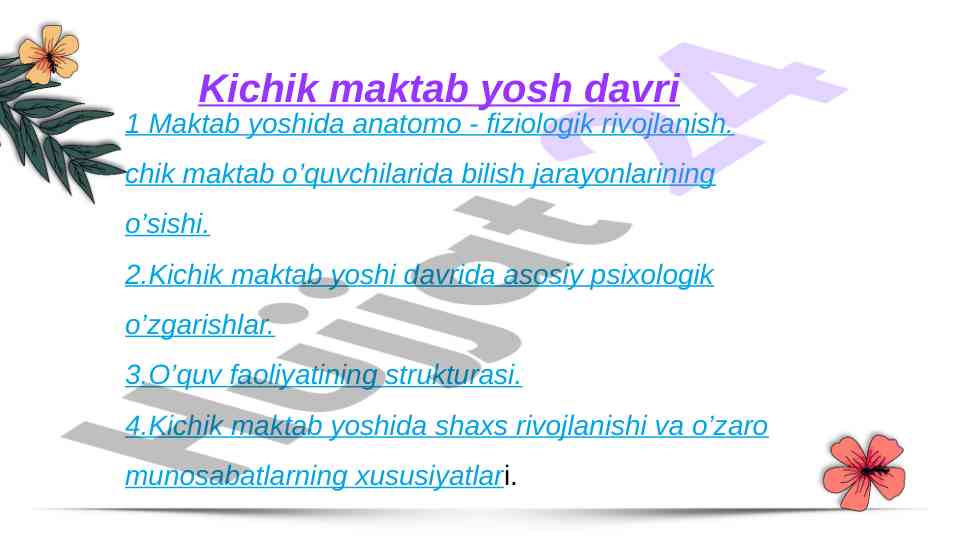 Kichik maktab yosh davri

1 Maktab yoshida anatomo - fiziologik rivojlanish. chik maktab o'quvchilarida bilish jarayonlarining o'sishi.

2.Kichik maktab yoshi davrida asosiy psixologik o'zgarishlar.

3.O'quv faoliyatining strukturasi.

4.Kichik maktab yoshida shaxs rivojlanishi va o'zaro munosabatlarning xususiyatlari.

Hujjat 24